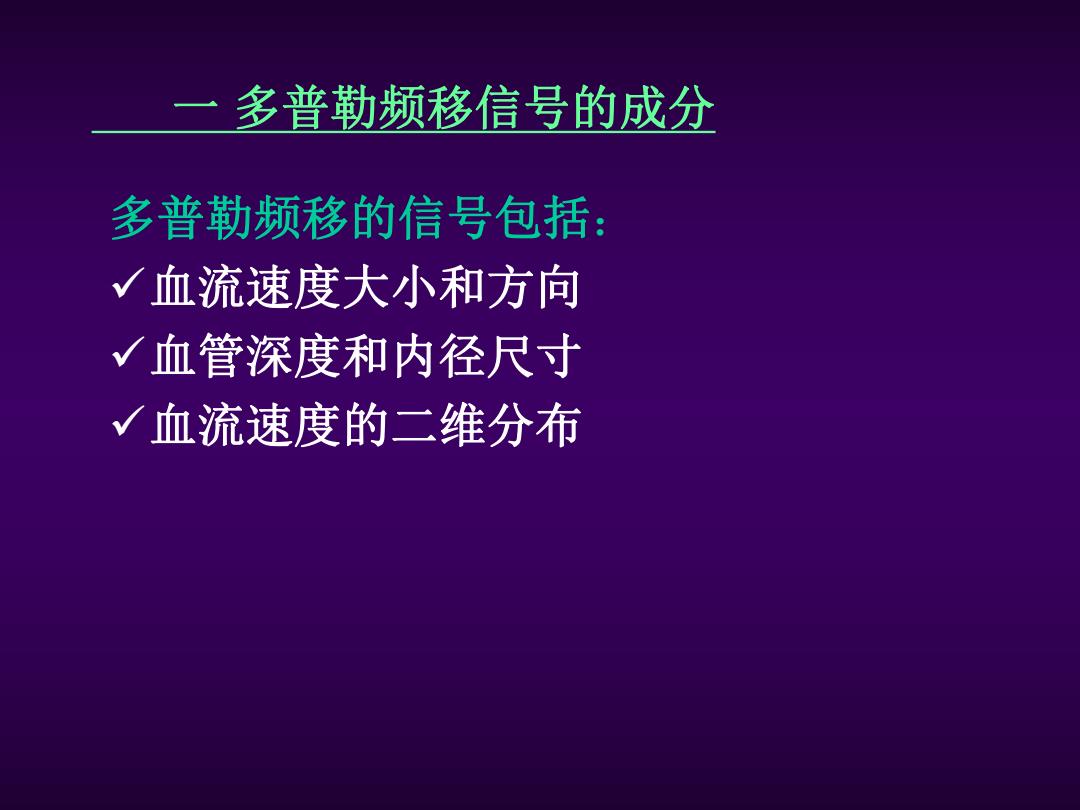 一 多普勒频移信号的成分

多普勒频移的信号包括：
✓血流速度大小和方向
✓血管深度和内径尺寸
✓血流速度的二维分布